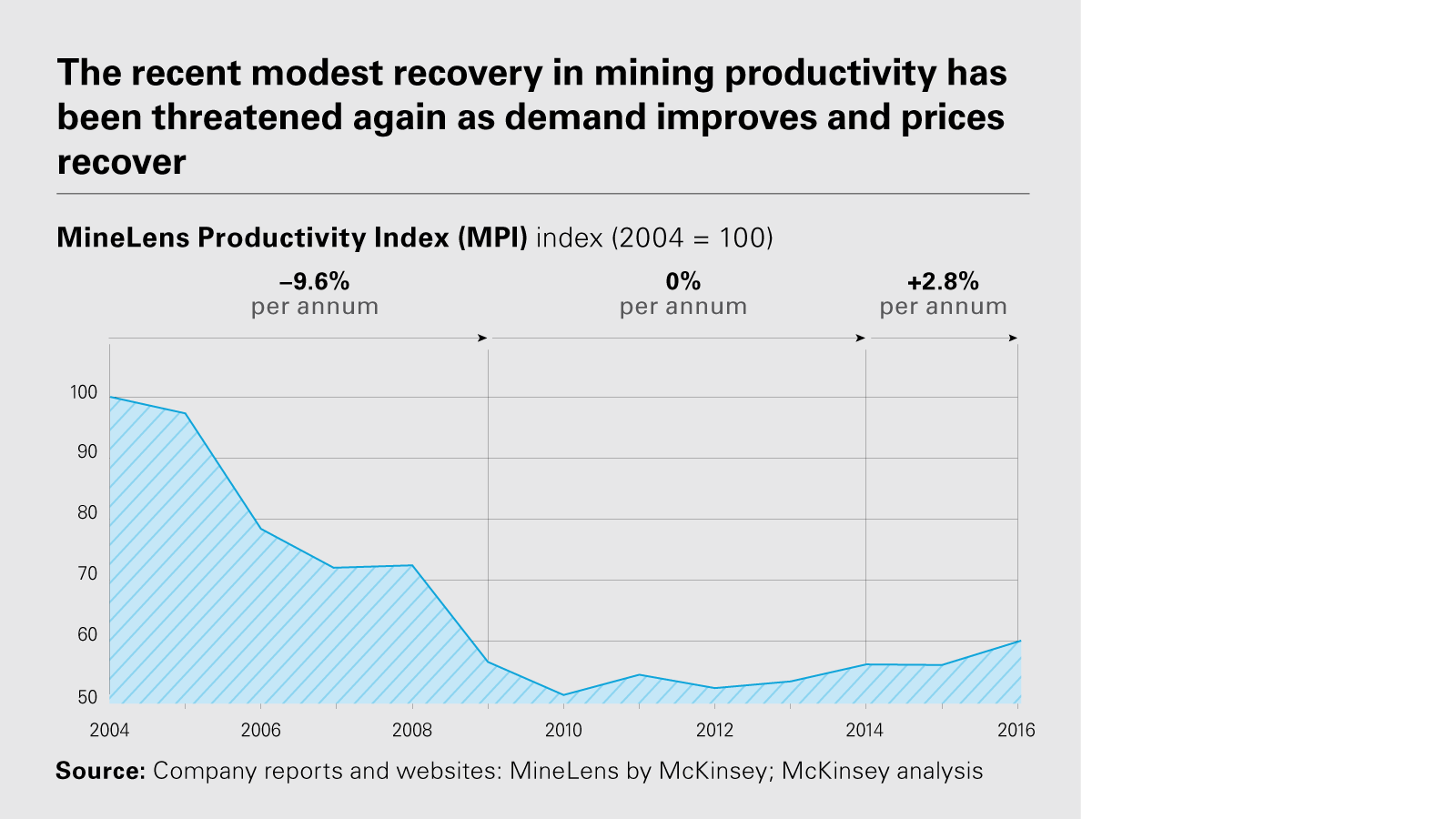 The recent modest recovery in mining productivity has been threatened again as demand improves and prices recover

MineLens Productivity Index (MPI) index (2004 = 100)

–9.6%
per annum

0%
per annum

+2.8%
per annum

100
90
80
70
60
50

2004
2006
2008
2010
2012
2014
2016

Source: Company reports and websites: MineLens by McKinsey; McKinsey analysis